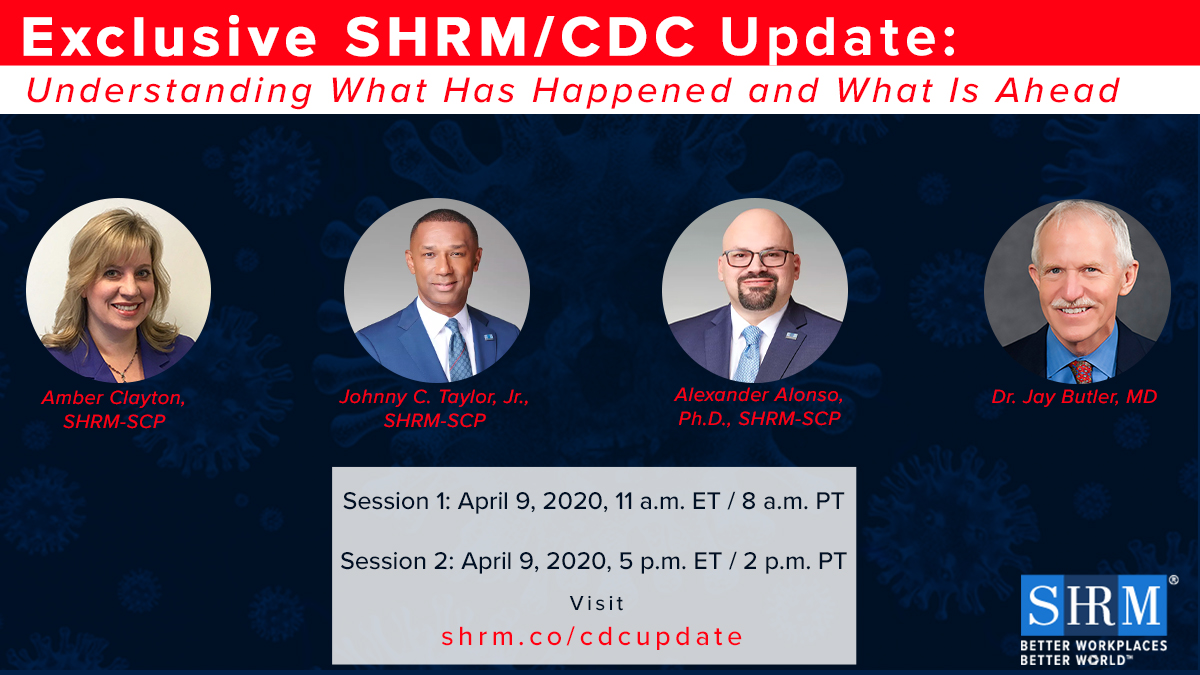 Exclusive SHRM/CDC Update:
Understanding What Has Happened and What Is Ahead

Amber Clayton, SHRM-SCP

Johnny C. Taylor, Jr., SHRM-SCP

Alexander Alonso, Ph.D., SHRM-SCP

Dr. Jay Butler, MD

Session 1: April 9, 2020, 11 a.m. ET / 8 a.m. PT

Session 2: April 9, 2020, 5 p.m. ET / 2 p.m. PT

Visit
shrm.co/cdcupdate

SHRM®
BETTER WORKPLACES
BETTER WORLD™